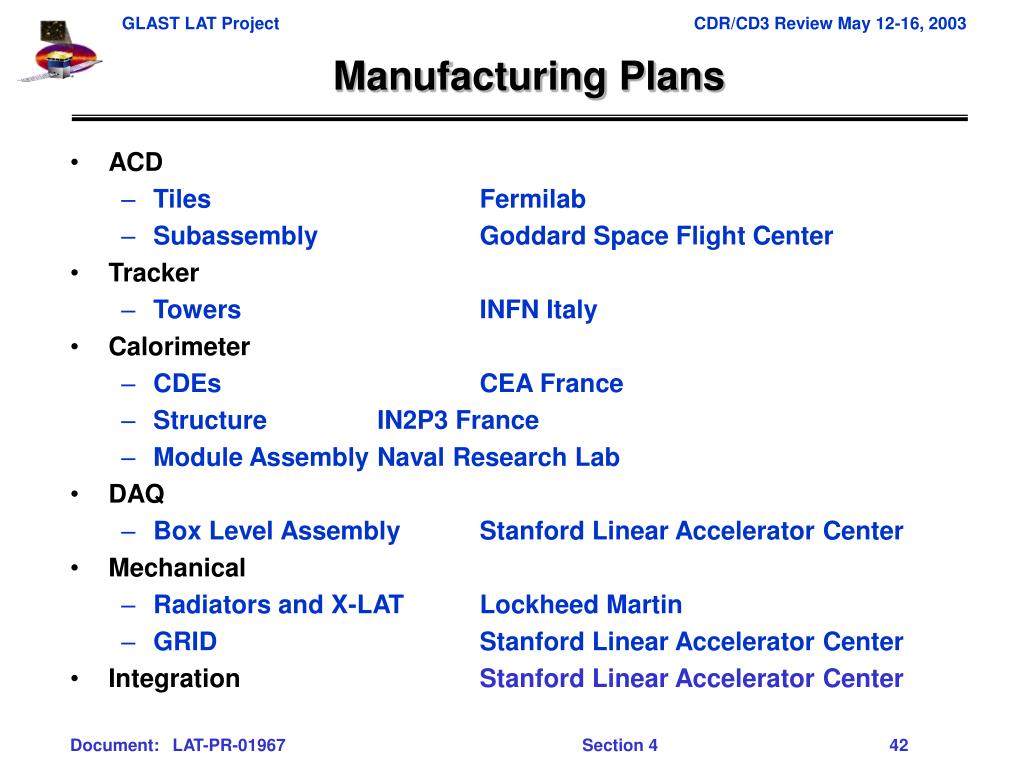 GLAST LAT Project

CDR/CD3 Review May 12-16, 2003

Manufacturing Plans

• ACD
– Tiles Fermilab
– Subassembly Goddard Space Flight Center
• Tracker
– Towers INFN Italy
• Calorimeter
– CDEs CEA France
– Structure IN2P3 France
– Module Assembly Naval Research Lab
• DAQ
– Box Level Assembly Stanford Linear Accelerator Center
• Mechanical
– Radiators and X-LAT Lockheed Martin
– GRID Stanford Linear Accelerator Center
• Integration Stanford Linear Accelerator Center

Document: LAT-PR-01967

Section 4

42